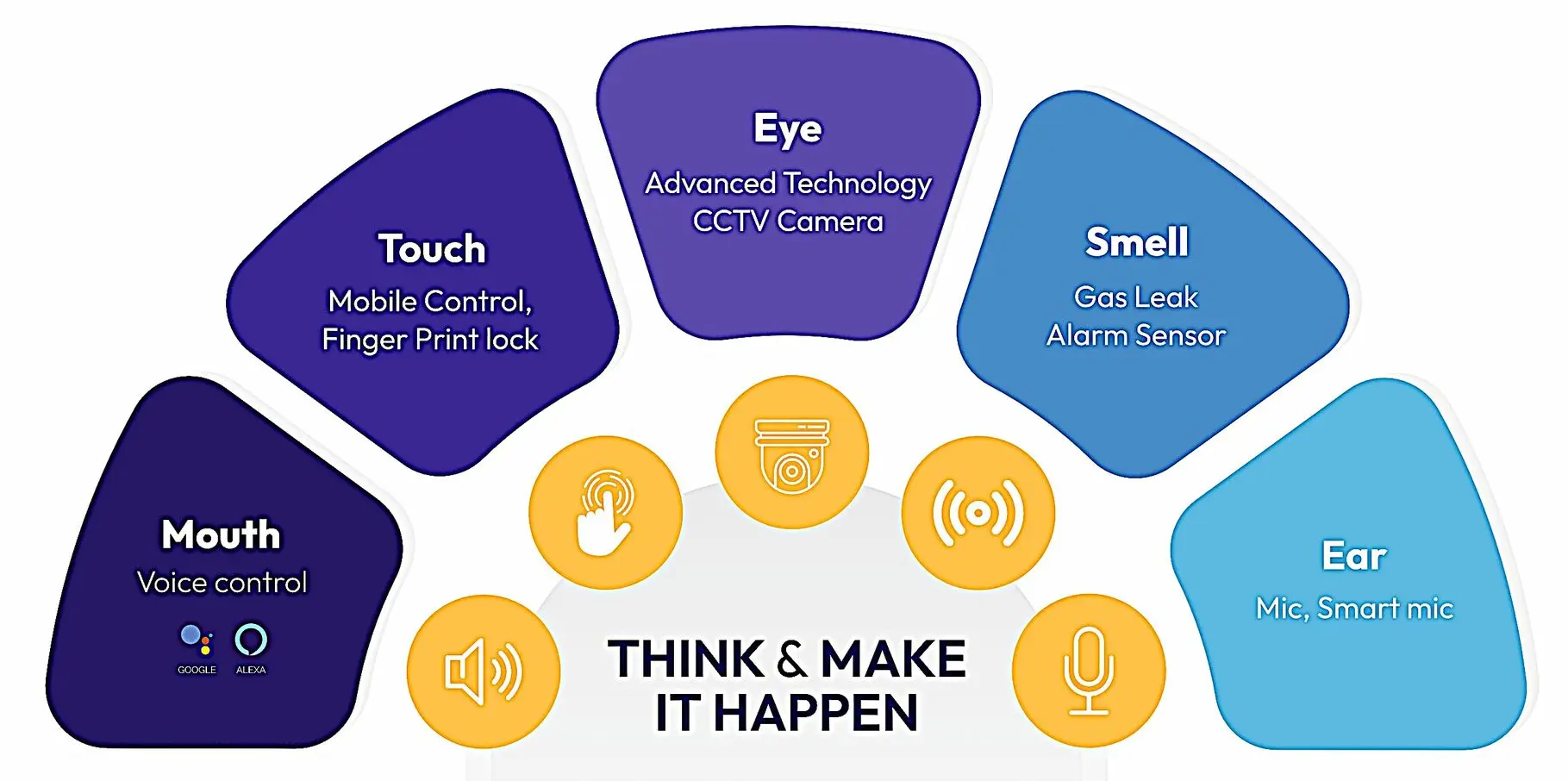 Mouth
Voice control
GOOGLE ALEXA

Touch
Mobile Control, Finger Print lock

Eye
Advanced Technology CCTV Camera

Smell
Gas Leak Alarm Sensor

Ear
Mic, Smart mic

THINK & MAKE IT HAPPEN